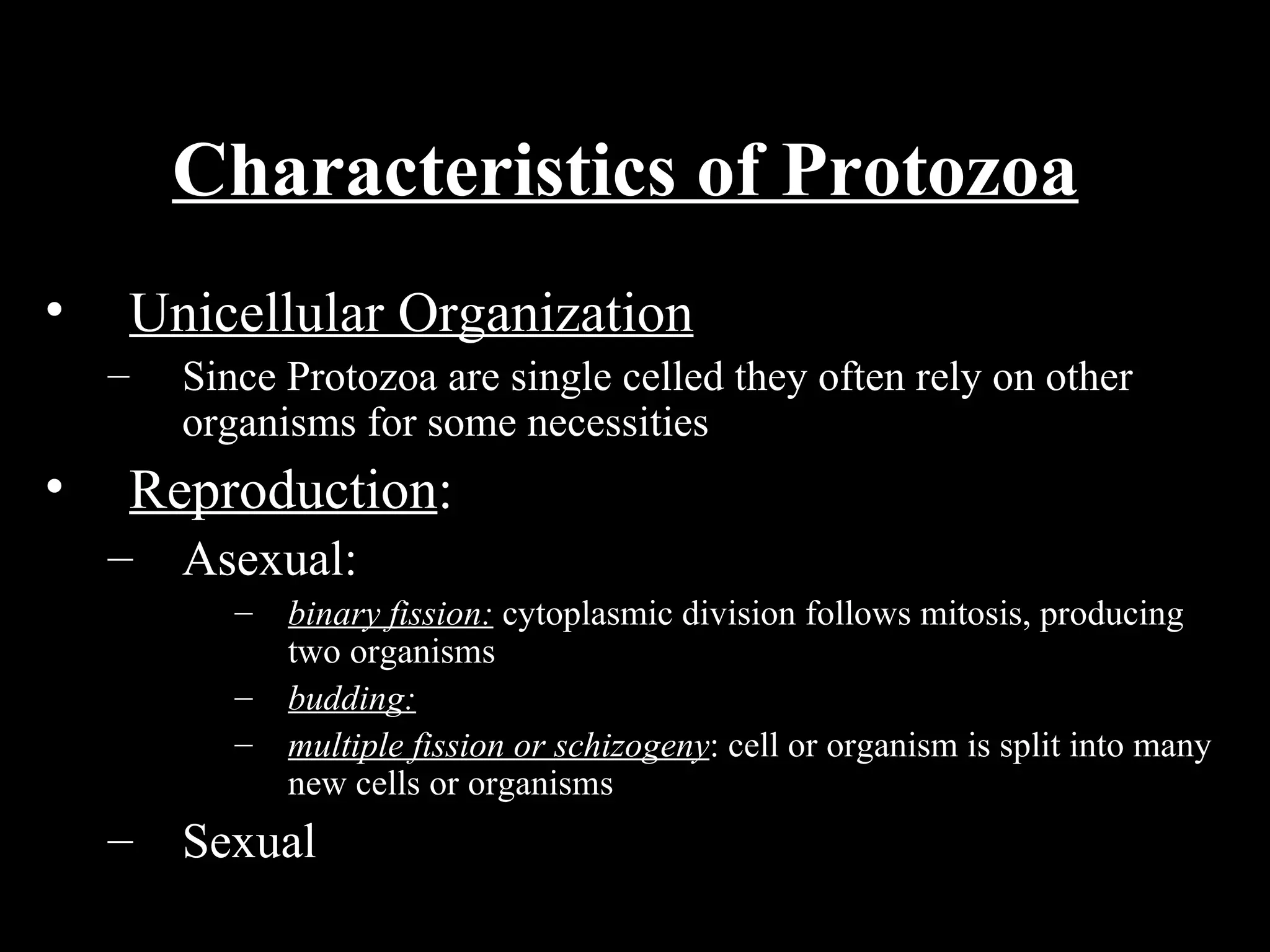 Characteristics of Protozoa

• Unicellular Organization
– Since Protozoa are single celled they often rely on other organisms for some necessities

• Reproduction:
– Asexual:
– binary fission: cytoplasmic division follows mitosis, producing two organisms
– budding:
– multiple fission or schizogeny: cell or organism is split into many new cells or organisms
– Sexual